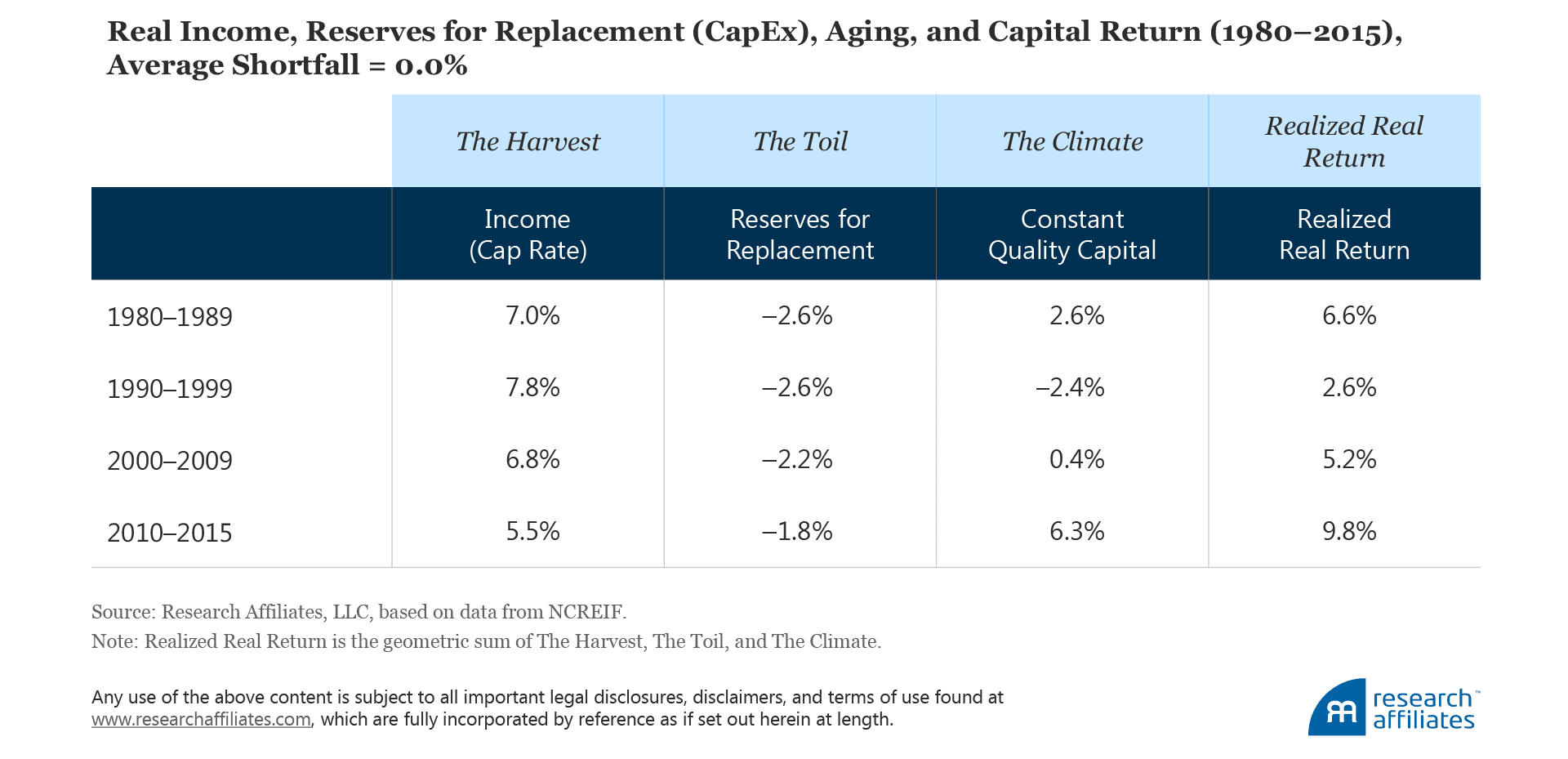 Real Income, Reserves for Replacement (CapEx), Aging, and Capital Return (1980–2015), Average Shortfall = 0.0%

| | The Harvest | The Toil | The Climate | Realized Real Return |
|---|---|---|---|---|
| | Income (Cap Rate) | Reserves for Replacement | Constant Quality Capital | Realized Real Return |
| 1980–1989 | 7.0% | –2.6% | 2.6% | 6.6% |
| 1990–1999 | 7.8% | –2.6% | –2.4% | 2.6% |
| 2000–2009 | 6.8% | –2.2% | 0.4% | 5.2% |
| 2010–2015 | 5.5% | –1.8% | 6.3% | 9.8% |

Source: Research Affiliates, LLC, based on data from NCREIF.
Note: Realized Real Return is the geometric sum of The Harvest, The Toil, and The Climate.

Any use of the above content is subject to all important legal disclosures, disclaimers, and terms of use found at www.researchaffiliates.com, which are fully incorporated by reference as if set out herein at length.

research™ affiliates